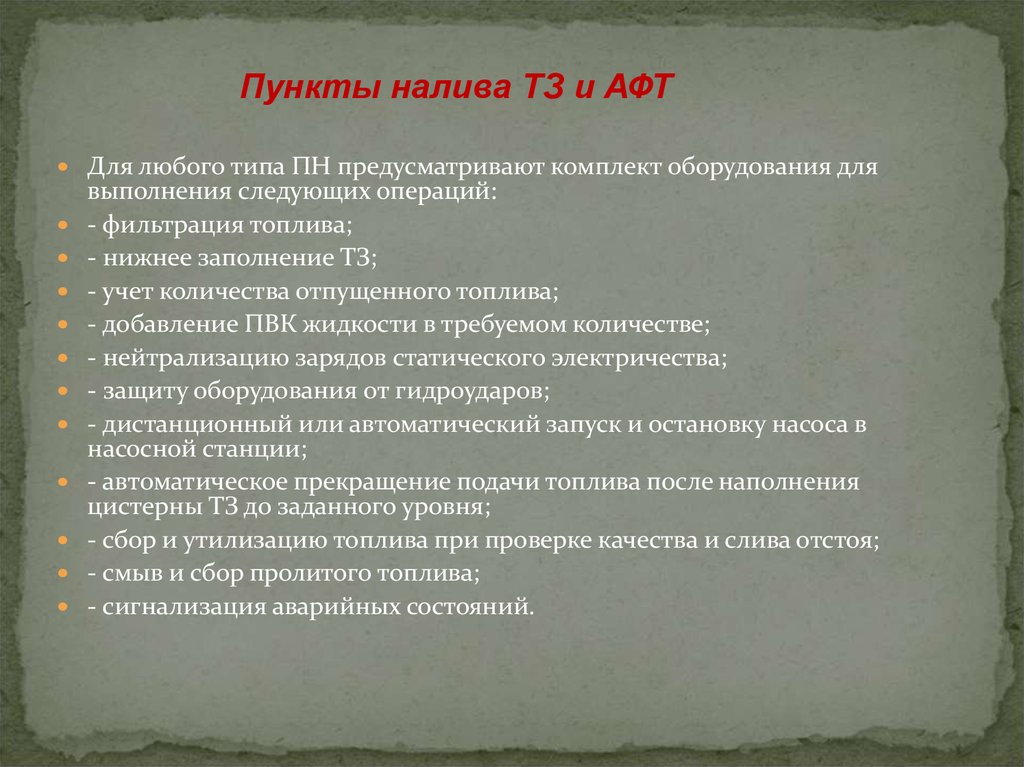 Пункты налива ТЗ и АФТ

Для любого типа ПН предусматривают комплект оборудования для выполнения следующих операций:
- фильтрация топлива;
- нижнее заполнение ТЗ;
- учет количества отпущенного топлива;
- добавление ПВК жидкости в требуемом количестве;
- нейтрализацию зарядов статического электричества;
- защиту оборудования от гидроударов;
- дистанционный или автоматический запуск и остановку насоса в насосной станции;
- автоматическое прекращение подачи топлива после наполнения цистерны ТЗ до заданного уровня;
- сбор и утилизацию топлива при проверке качества и слива отстоя;
- смыв и сбор пролитого топлива;
- сигнализация аварийных состояний.